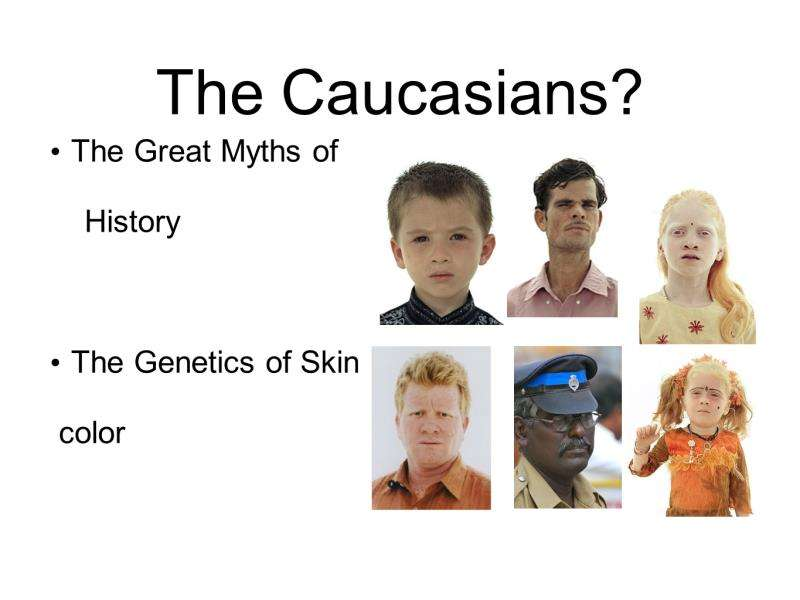 The Caucasians?

• The Great Myths of History

• The Genetics of Skin color